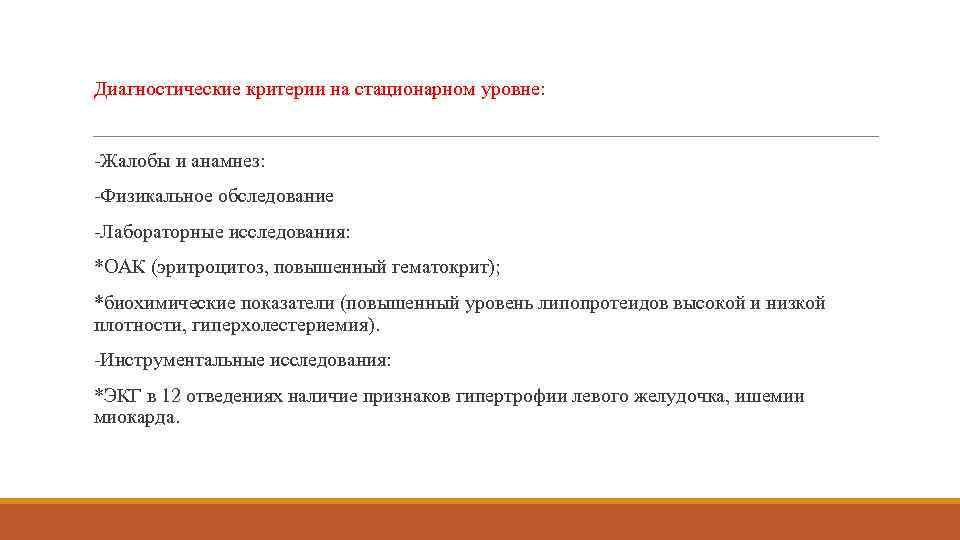 Диагностические критерии на стационарном уровне:

-Жалобы и анамнез:

-Физикальное обследование

-Лабораторные исследования:

*ОАК (эритроцитоз, повышенный гематокрит);

*биохимические показатели (повышенный уровень липопротеидов высокой и низкой плотности, гиперхолестериемия).

-Инструментальные исследования:

*ЭКГ в 12 отведениях наличие признаков гипертрофии левого желудочка, ишемии миокарда.